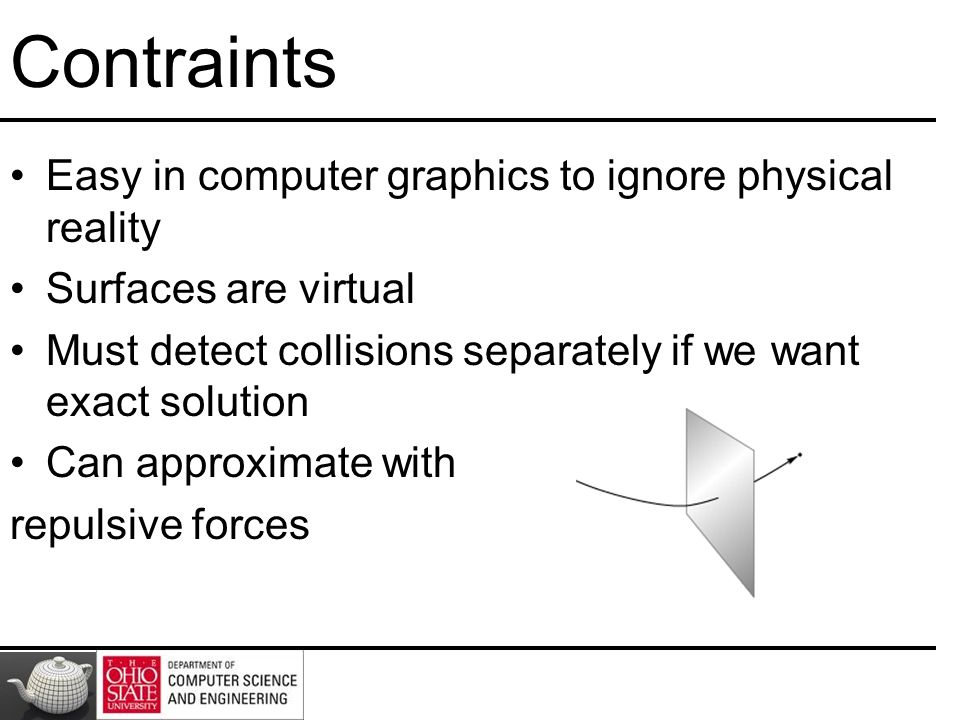 Contraints

• Easy in computer graphics to ignore physical reality
• Surfaces are virtual
• Must detect collisions separately if we want exact solution
• Can approximate with

repulsive forces

THE OHIO STATE UNIVERSITY
DEPARTMENT OF COMPUTER SCIENCE AND ENGINEERING